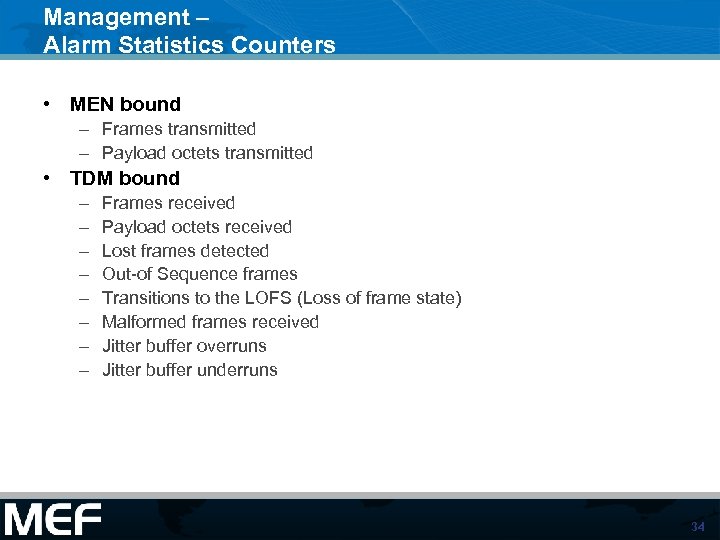 Management –
Alarm Statistics Counters

• MEN bound
– Frames transmitted
– Payload octets transmitted
• TDM bound
– Frames received
– Payload octets received
– Lost frames detected
– Out-of Sequence frames
– Transitions to the LOFS (Loss of frame state)
– Malformed frames received
– Jitter buffer overruns
– Jitter buffer underruns

MEF

34